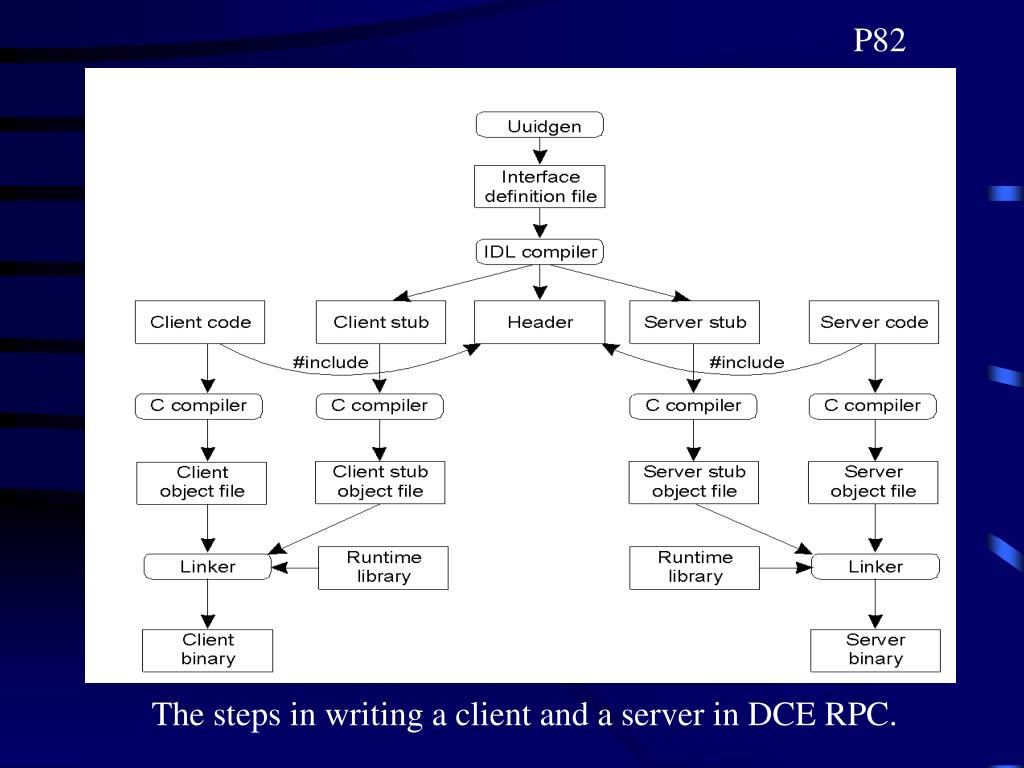 P82

Uuidgen

Interface definition file

IDL compiler

Client code

Client stub

Header

Server stub

Server code

#include

#include

C compiler

C compiler

C compiler

C compiler

Client object file

Client stub object file

Server stub object file

Server object file

Linker

Runtime library

Runtime library

Linker

Client binary

Server binary

The steps in writing a client and a server in DCE RPC.